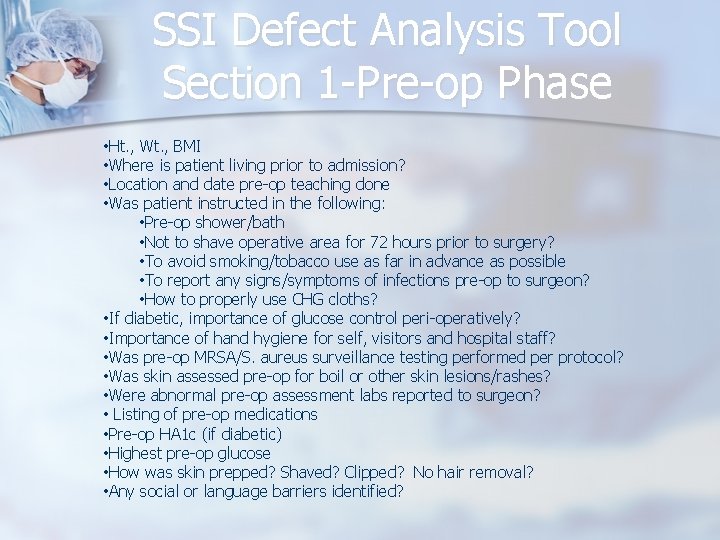 SSI Defect Analysis Tool
Section 1-Pre-op Phase

•Ht., Wt., BMI
•Where is patient living prior to admission?
•Location and date pre-op teaching done
•Was patient instructed in the following:
•Pre-op shower/bath
•Not to shave operative area for 72 hours prior to surgery?
•To avoid smoking/tobacco use as far in advance as possible
•To report any signs/symptoms of infections pre-op to surgeon?
•How to properly use CHG cloths?
•If diabetic, importance of glucose control peri-operatively?
•Importance of hand hygiene for self, visitors and hospital staff?
•Was pre-op MRSA/S. aureus surveillance testing performed per protocol?
•Was skin assessed pre-op for boil or other skin lesions/rashes?
•Were abnormal pre-op assessment labs reported to surgeon?
• Listing of pre-op medications
•Pre-op HA1c (if diabetic)
•Highest pre-op glucose
•How was skin prepped? Shaved? Clipped? No hair removal?
•Any social or language barriers identified?